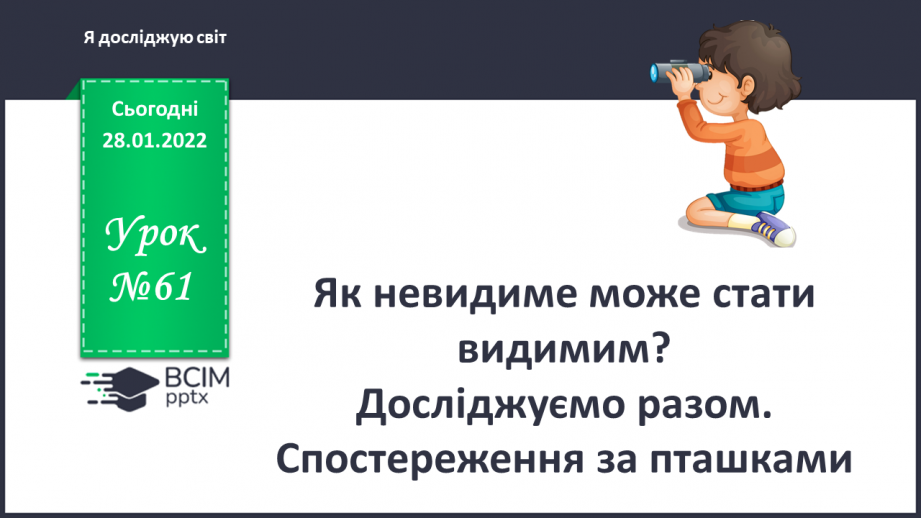 Я досліджую світ

Сьогодні
28.01.2022

Урок
№61

ВСІМ
pptx

Як невидиме може стати видимим?
Досліджуємо разом.
Спостереження за пташками